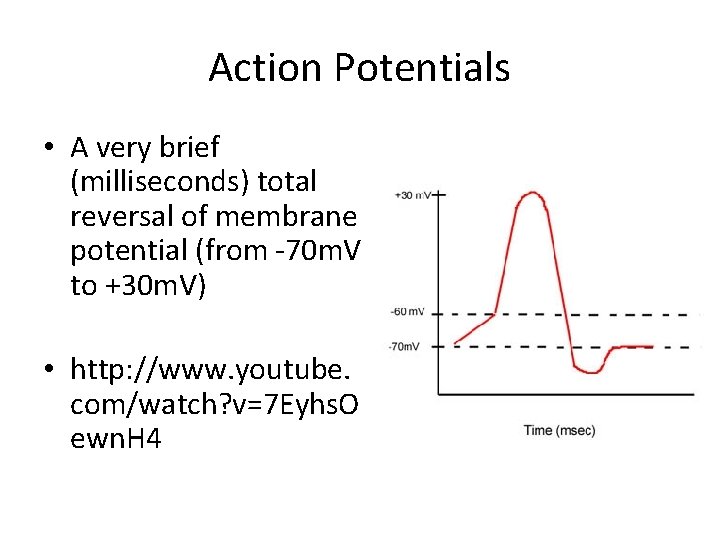 Action Potentials

• A very brief (milliseconds) total reversal of membrane potential (from -70mV to +30mV)

• http://www.youtube.com/watch?v=7EyhsOewnH4

+30 mV

-60 mV

-70mV

Time (msec)